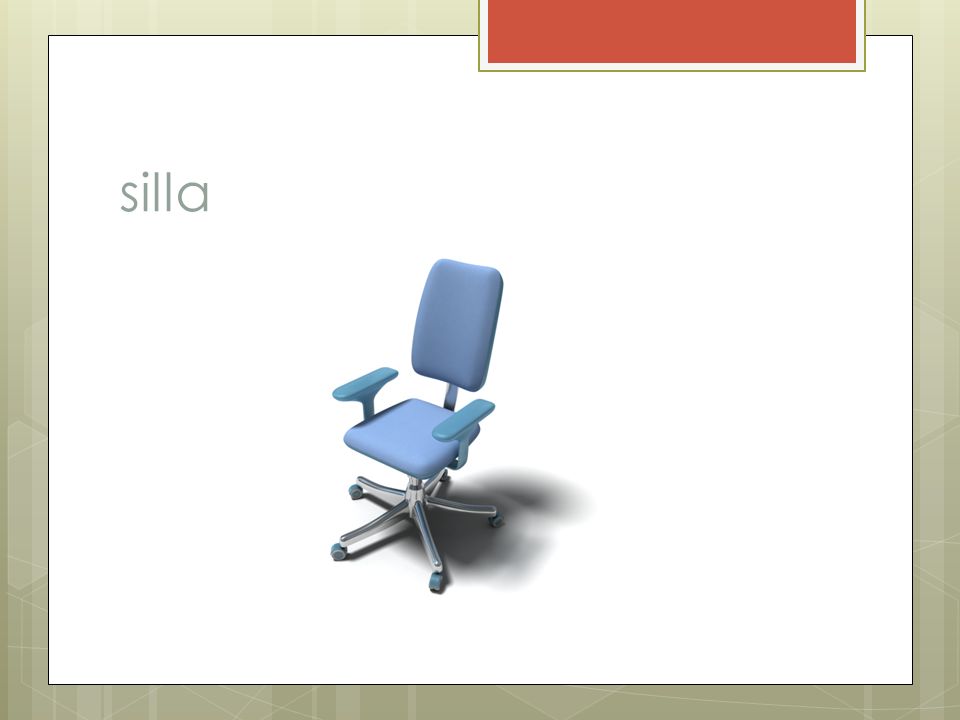 silla